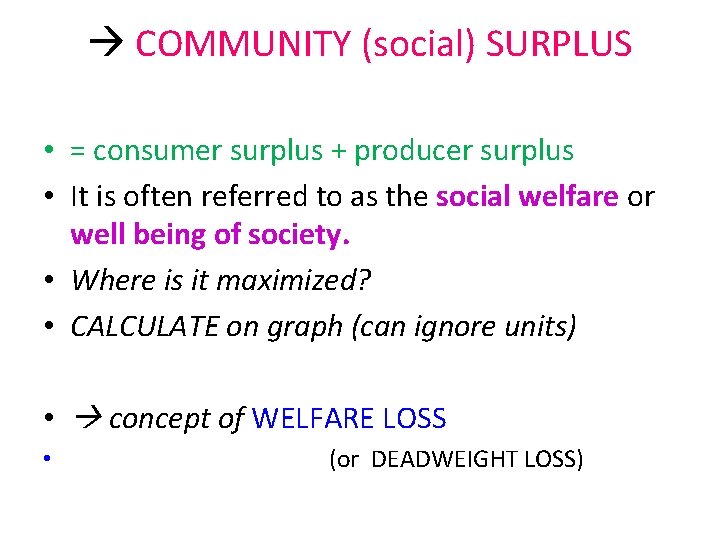 → COMMUNITY (social) SURPLUS

• = consumer surplus + producer surplus
• It is often referred to as the social welfare or well being of society.
• Where is it maximized?
• CALCULATE on graph (can ignore units)

• → concept of WELFARE LOSS
• (or DEADWEIGHT LOSS)